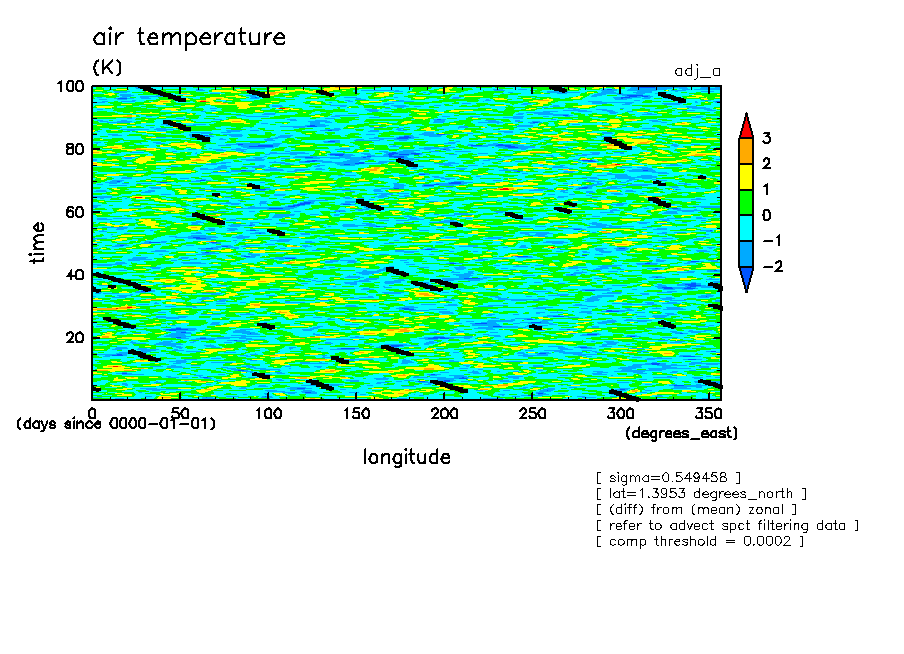 air temperature
(K)

adj_a

100
80
60
40
20

time

3
2
1
0
−1
−2

0 50 100 150 200 250 300 350
(days since 0000-01-01)
(degrees_east)

longitude

[ sigma=0.549458 ]
[ lat=1.3953 degrees_north ]
[ (diff) from (mean) zonal ]
[ refer to advect spct filtering data ]
[ comp threshold = 0.0002 ]